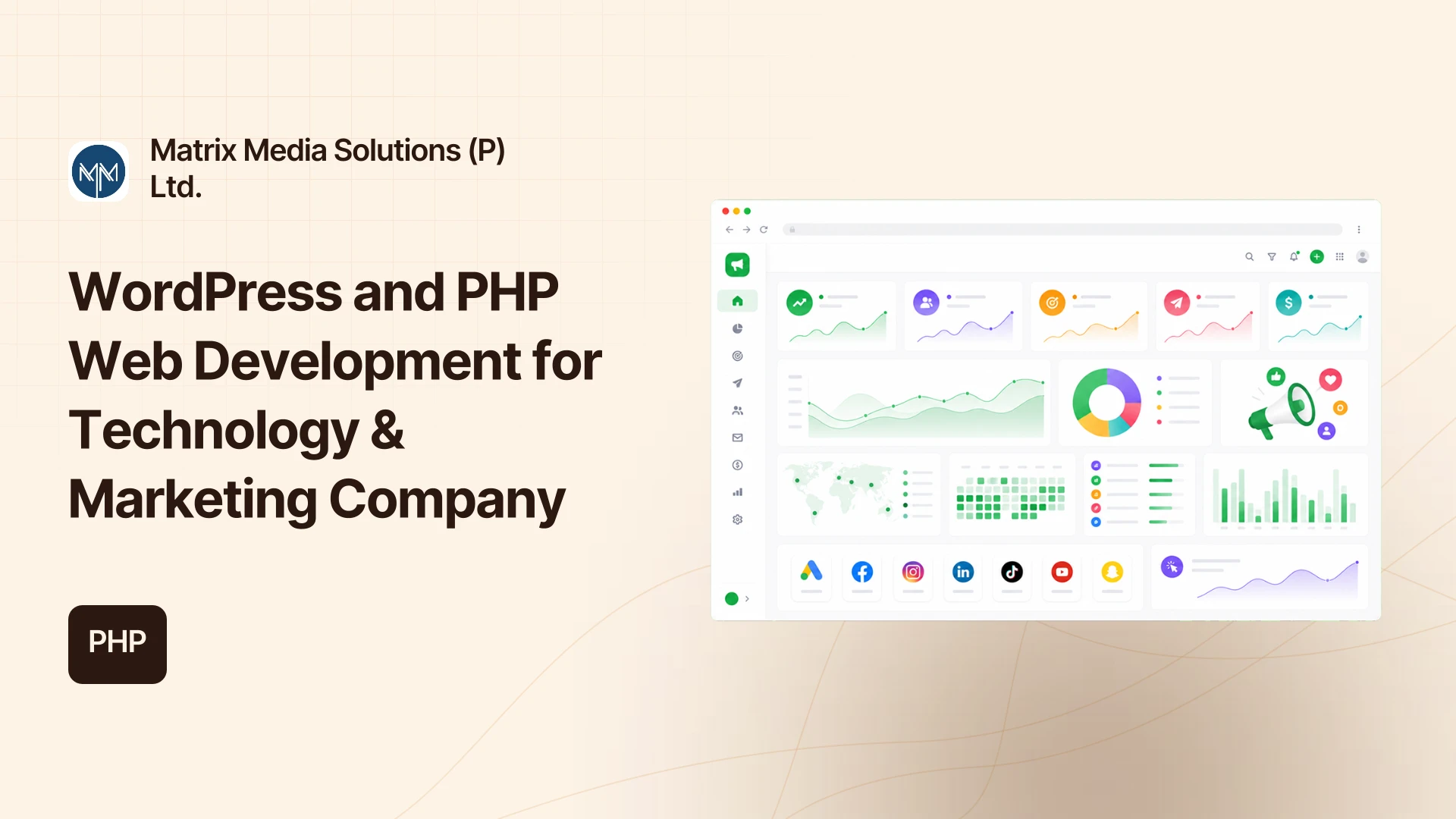 Matrix Media Solutions (P) Ltd.

WordPress and PHP Web Development for Technology & Marketing Company

PHP